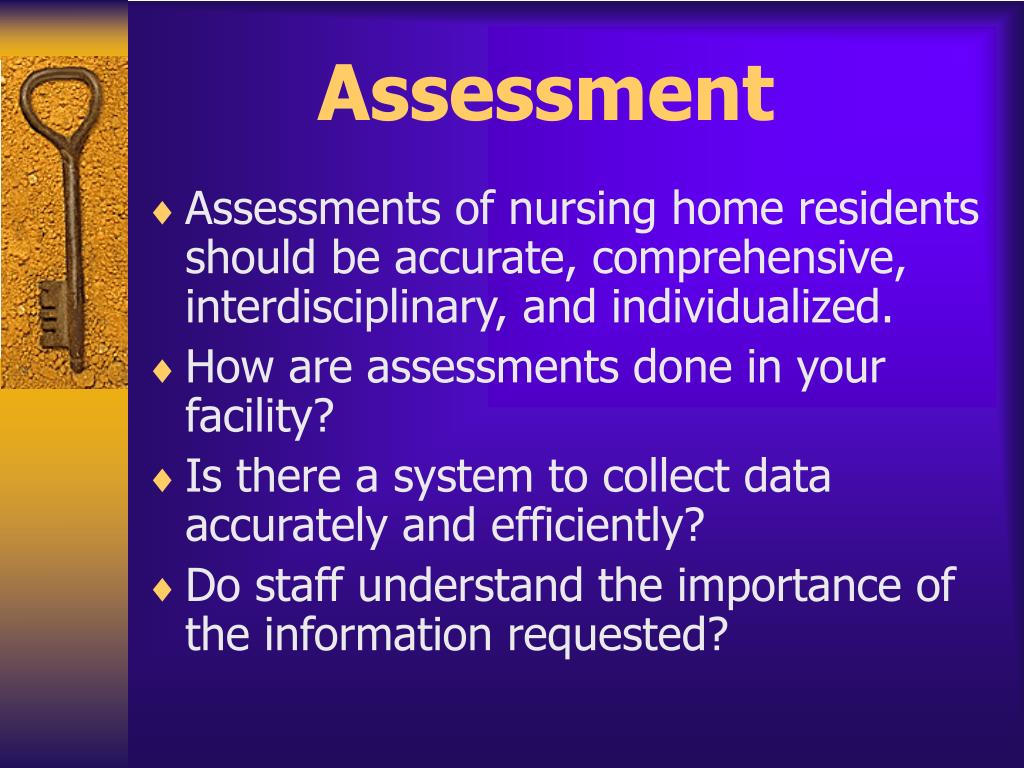 Assessment

♦ Assessments of nursing home residents should be accurate, comprehensive, interdisciplinary, and individualized.

♦ How are assessments done in your facility?

♦ Is there a system to collect data accurately and efficiently?

♦ Do staff understand the importance of the information requested?